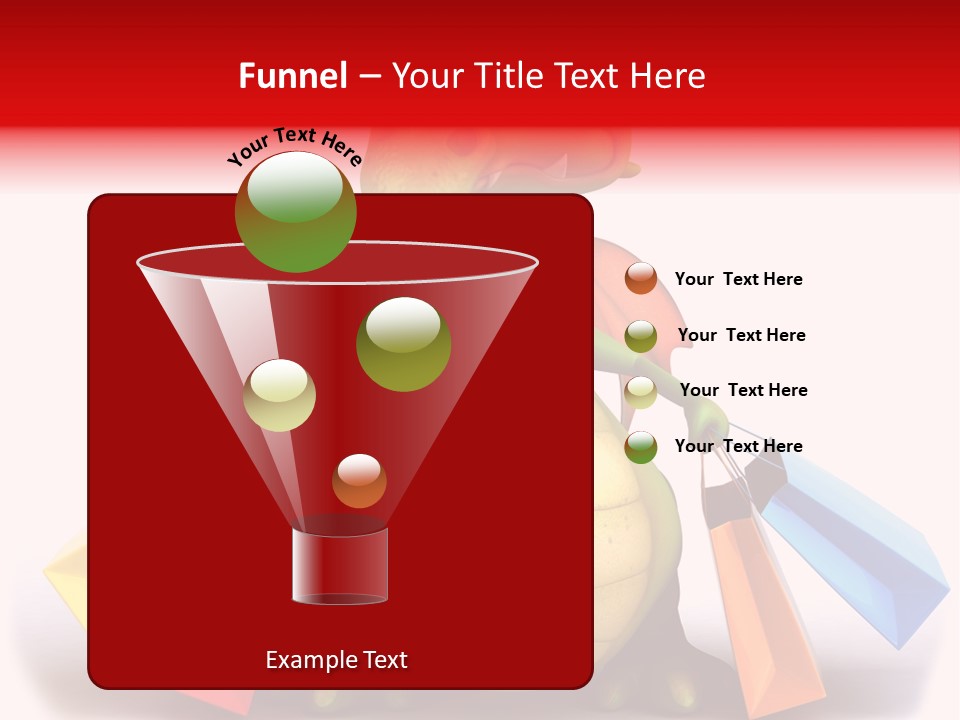 Funnel – Your Title Text Here

Your Text Here

Your Text Here

Your Text Here

Your Text Here

Your Text Here

Example Text